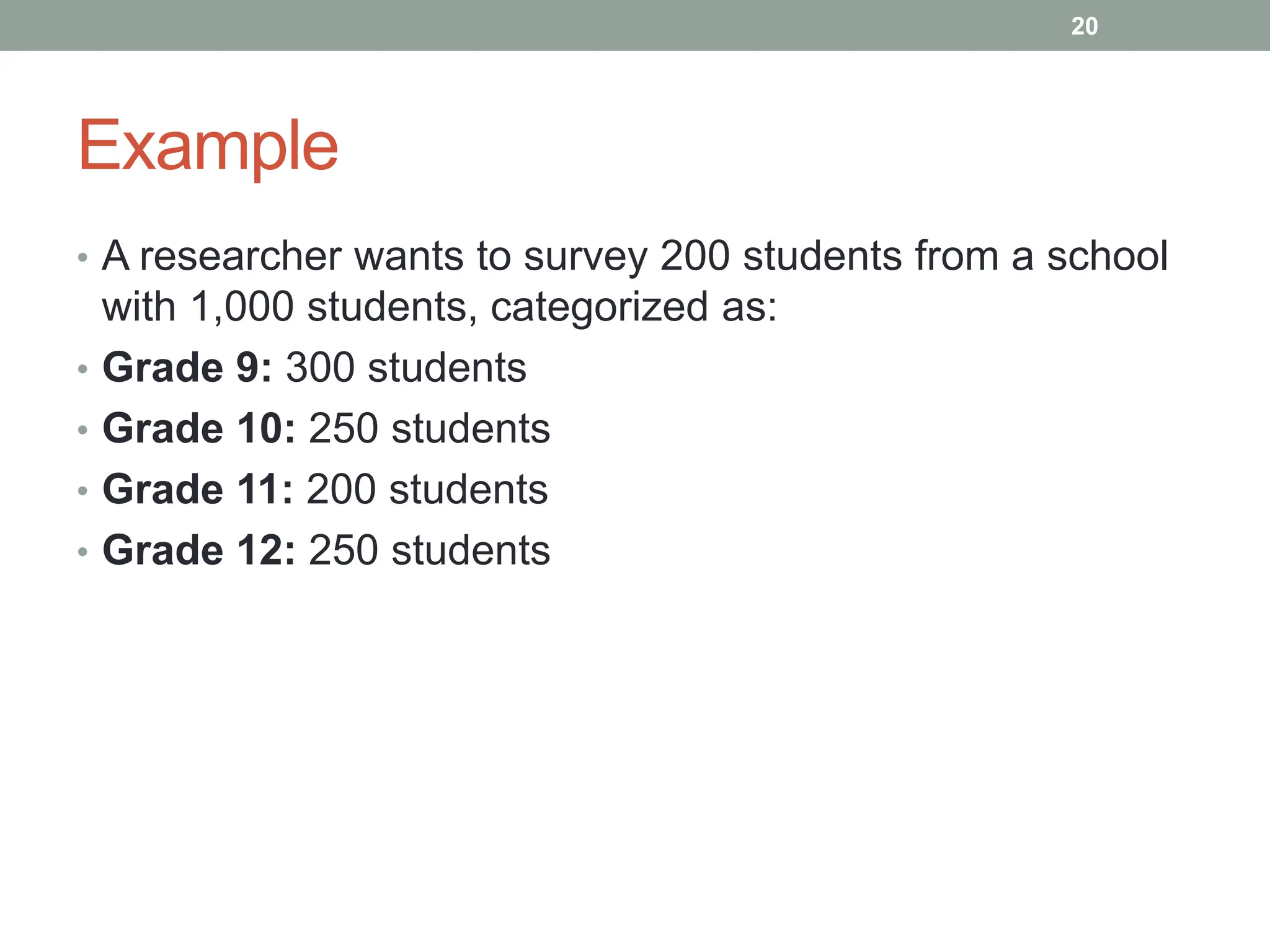 20

Example

• A researcher wants to survey 200 students from a school with 1,000 students, categorized as:
• Grade 9: 300 students
• Grade 10: 250 students
• Grade 11: 200 students
• Grade 12: 250 students